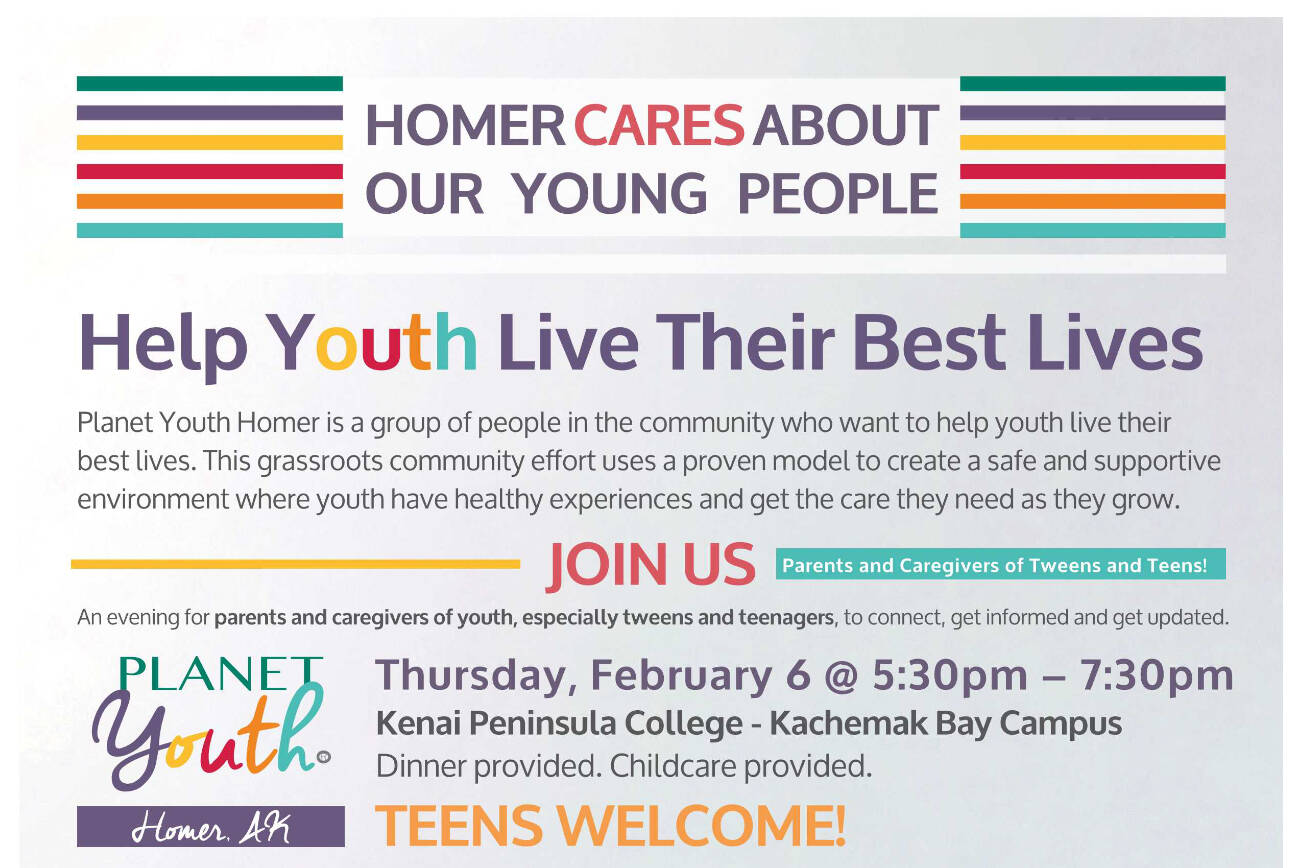 HOMER CARES ABOUT OUR YOUNG PEOPLE

Help Youth Live Their Best Lives

Planet Youth Homer is a group of people in the community who want to help youth live their best lives. This grassroots community effort uses a proven model to create a safe and supportive environment where youth have healthy experiences and get the care they need as they grow.

JOIN US

Parents and Caregivers of Tweens and Teens!

An evening for parents and caregivers of youth, especially tweens and teenagers, to connect, get informed and get updated.

PLANET Youth

Homer, AK

Thursday, February 6 @ 5:30pm – 7:30pm

Kenai Peninsula College - Kachemak Bay Campus

Dinner provided. Childcare provided.

TEENS WELCOME!